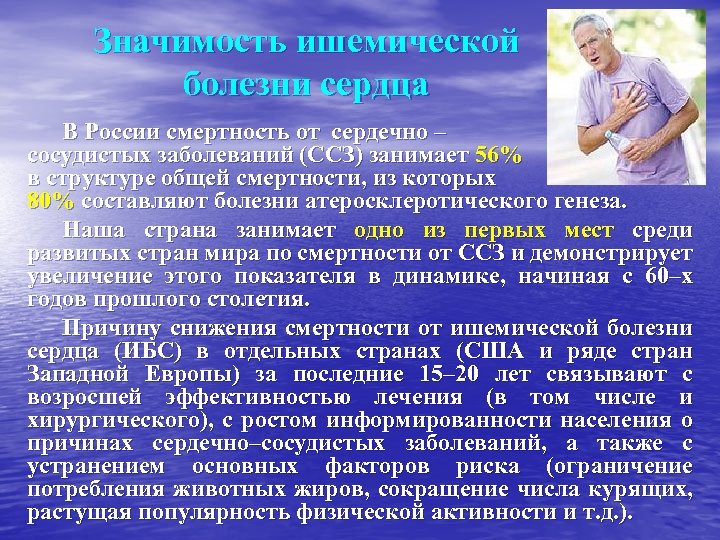 Значимость ишемической болезни сердца

В России смертность от сердечно – сосудистых заболеваний (ССЗ) занимает 56% в структуре общей смертности, из которых 80% составляют болезни атеросклеротического генеза.

Наша страна занимает одно из первых мест среди развитых стран мира по смертности от ССЗ и демонстрирует увеличение этого показателя в динамике, начиная с 60–х годов прошлого столетия.

Причину снижения смертности от ишемической болезни сердца (ИБС) в отдельных странах (США и ряде стран Западной Европы) за последние 15–20 лет связывают с возросшей эффективностью лечения (в том числе и хирургического), с ростом информированности населения о причинах сердечно–сосудистых заболеваний, а также с устранением основных факторов риска (ограничение потребления животных жиров, сокращение числа курящих, растущая популярность физической активности и т.д.).